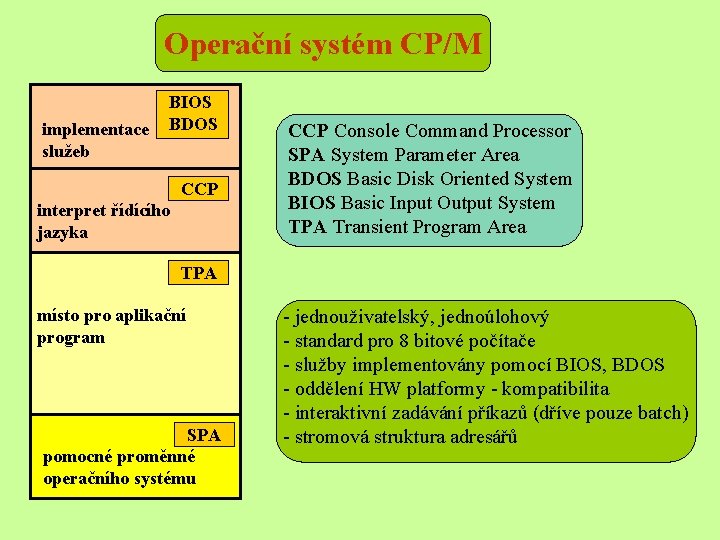 Operační systém CP/M

BIOS
BDOS
implementace služeb

CCP
interpret řídícího jazyka

TPA
místo pro aplikační program

SPA
pomocné proměnné operačního systému

CCP Console Command Processor
SPA System Parameter Area
BDOS Basic Disk Oriented System
BIOS Basic Input Output System
TPA Transient Program Area

- jednouživatelský, jednoúlohový
- standard pro 8 bitové počítače
- služby implementovány pomocí BIOS, BDOS
- oddělení HW platformy - kompatibilita
- interaktivní zadávání příkazů (dříve pouze batch)
- stromová struktura adresářů